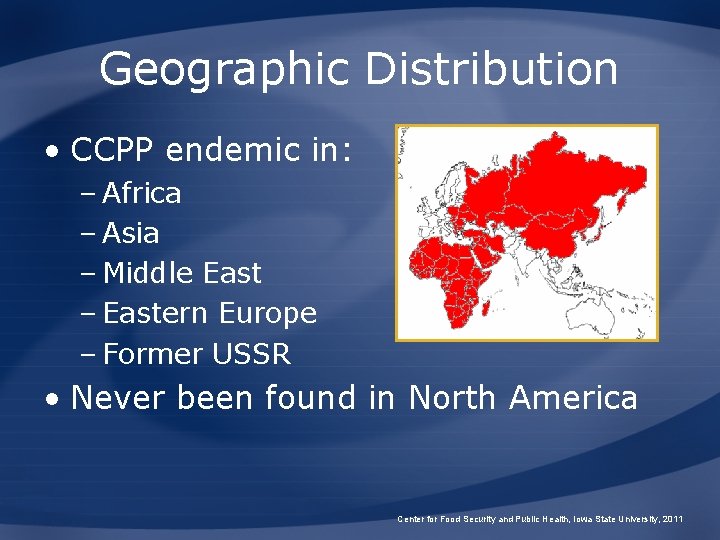 Geographic Distribution

• CCPP endemic in:
  – Africa
  – Asia
  – Middle East
  – Eastern Europe
  – Former USSR
• Never been found in North America

Center for Food Security and Public Health, Iowa State University, 2011